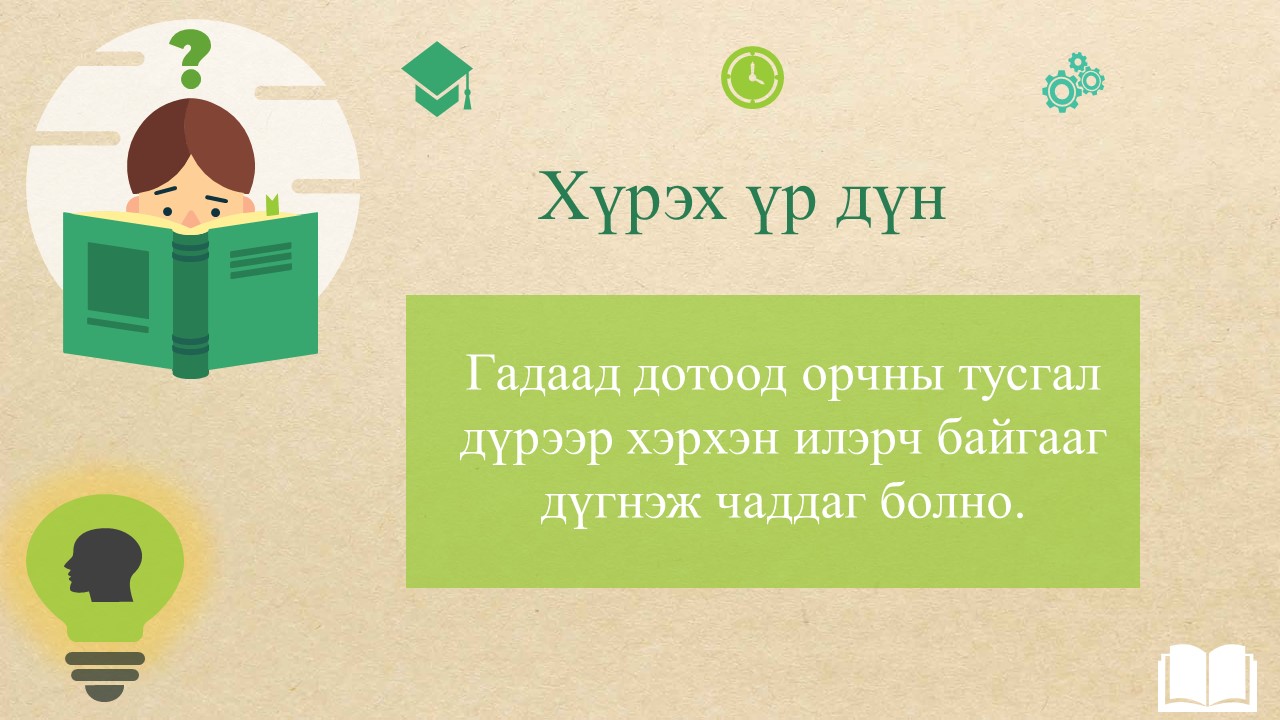 ?

Хүрэх үр дүн

Гадаад дотоод орчны тусгал дүрээр хэрхэн илэрч байгааг дүгнэж чаддаг болно.